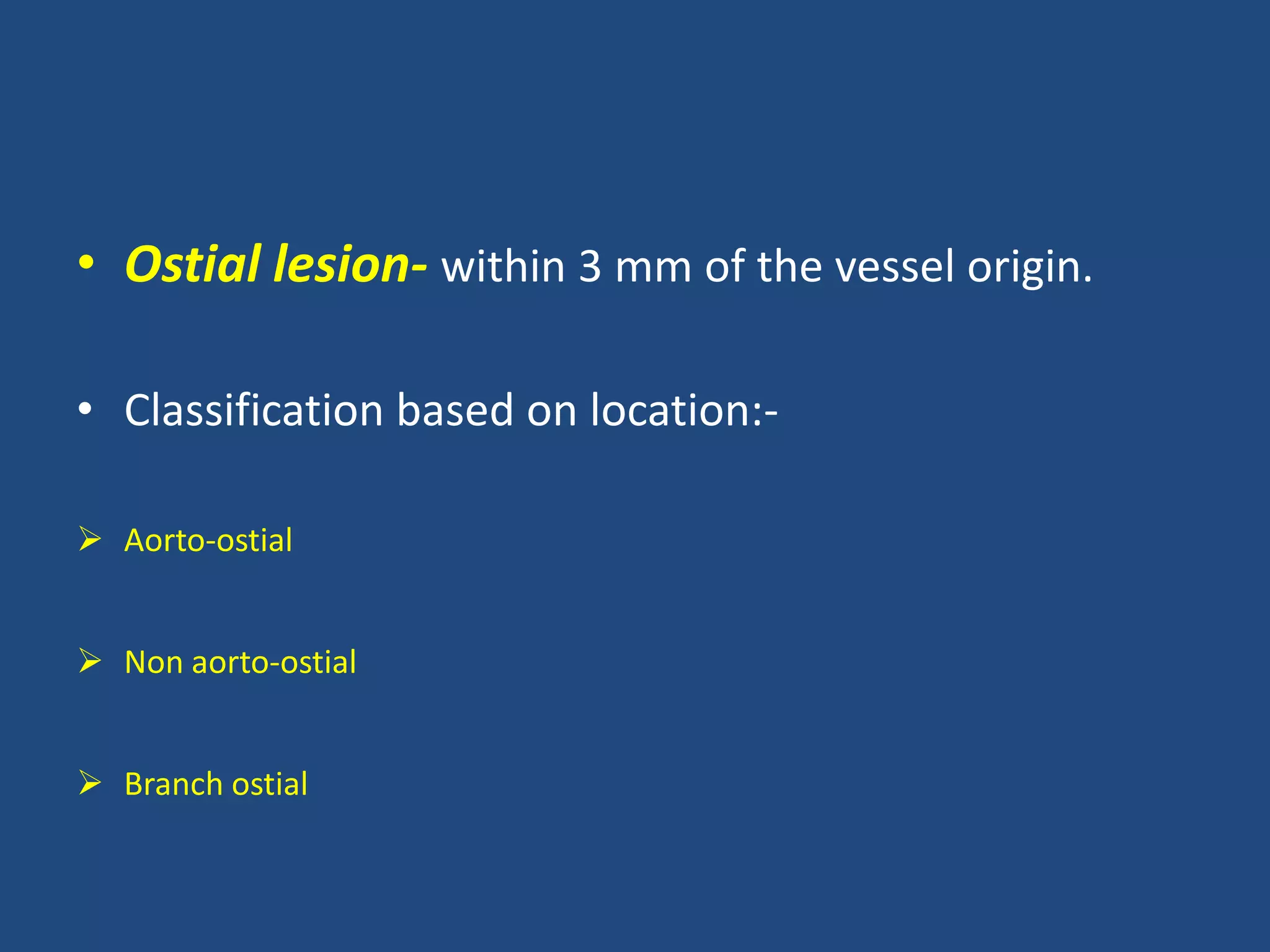 • Ostial lesion- within 3 mm of the vessel origin.

• Classification based on location:-

➢ Aorto-ostial

➢ Non aorto-ostial

➢ Branch ostial